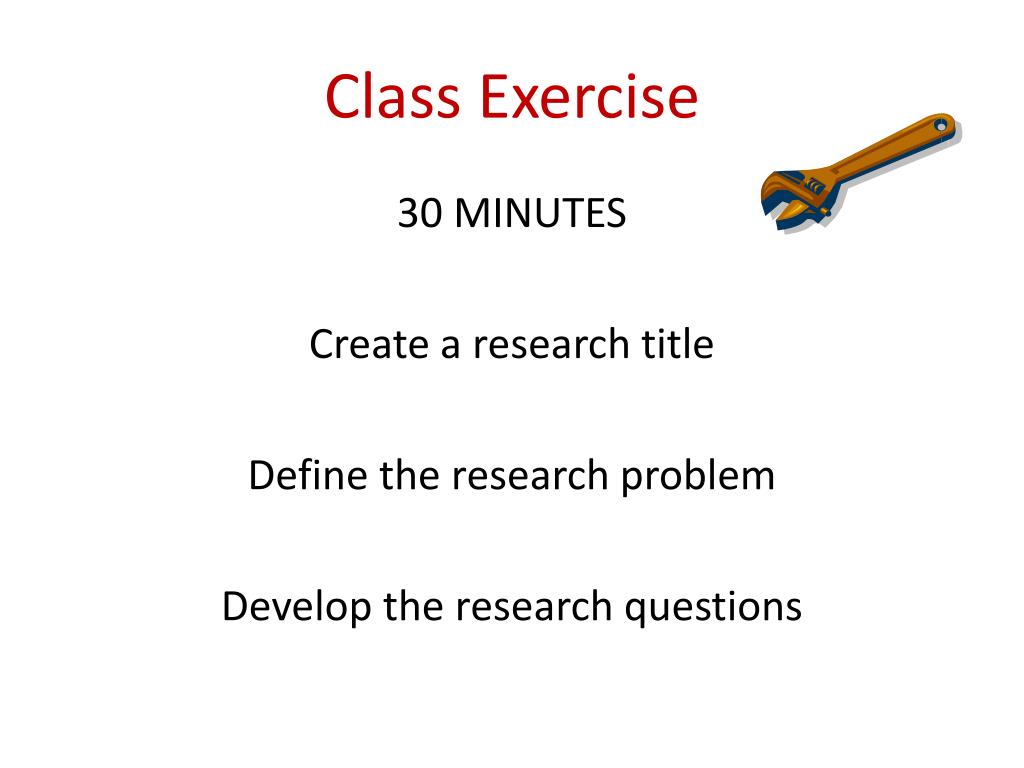 Class Exercise

30 MINUTES

Create a research title

Define the research problem

Develop the research questions